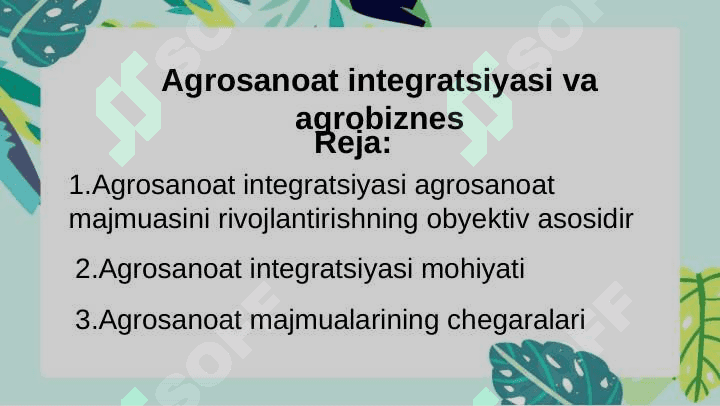 Agrosanoat integratsiyasi va agrobiznes

Reja:

1.Agrosanoat integratsiyasi agrosanoat majmuasini rivojlantirishning obyektiv asosidir

2.Agrosanoat integratsiyasi mohiyati

3.Agrosanoat majmualarining chegaralari